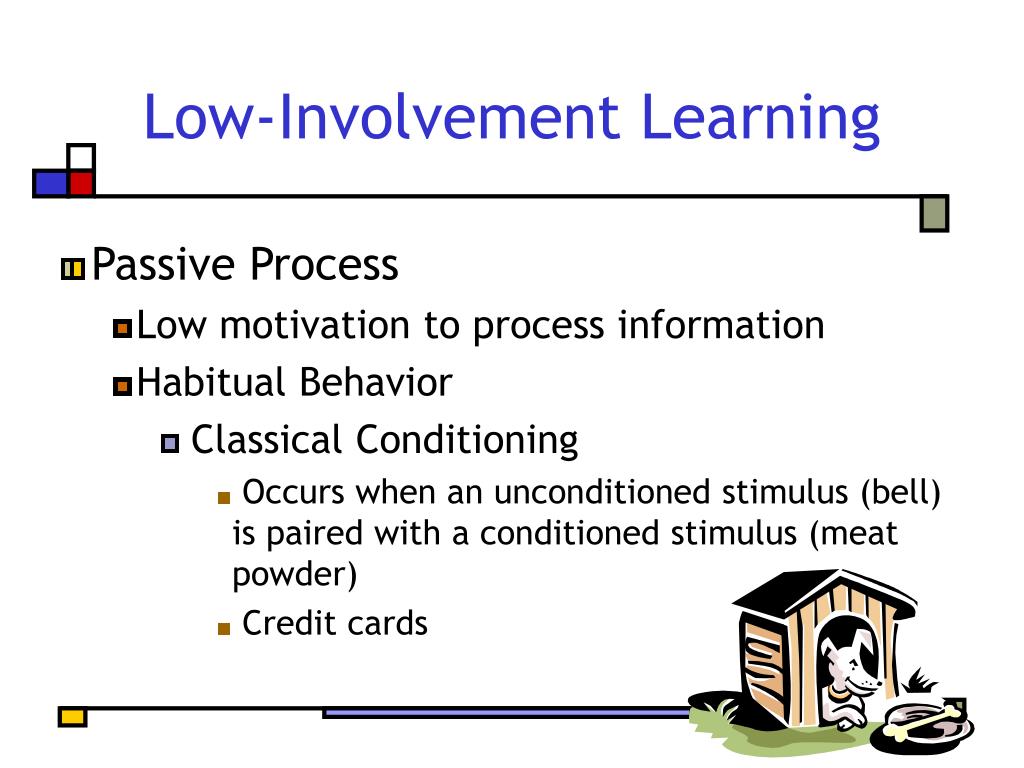 Low-Involvement Learning

Passive Process

Low motivation to process information

Habitual Behavior

Classical Conditioning

Occurs when an unconditioned stimulus (bell) is paired with a conditioned stimulus (meat powder)

Credit cards